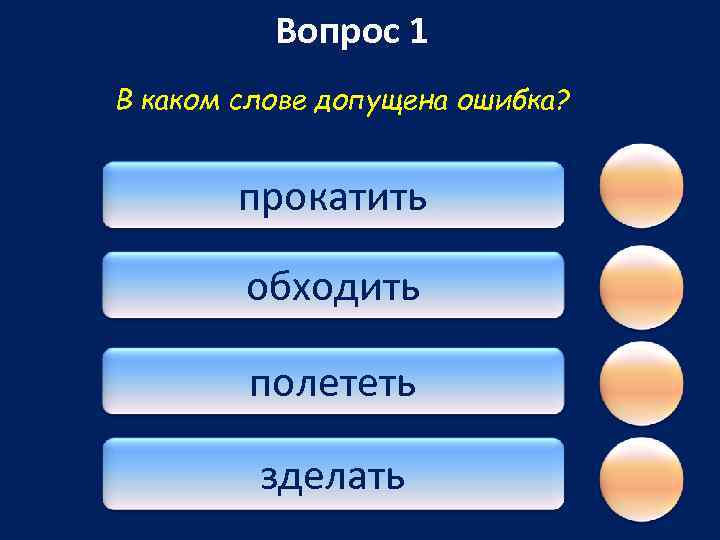 Вопрос 1

В каком слове допущена ошибка?

прокатить

обходить

полететь

зделать